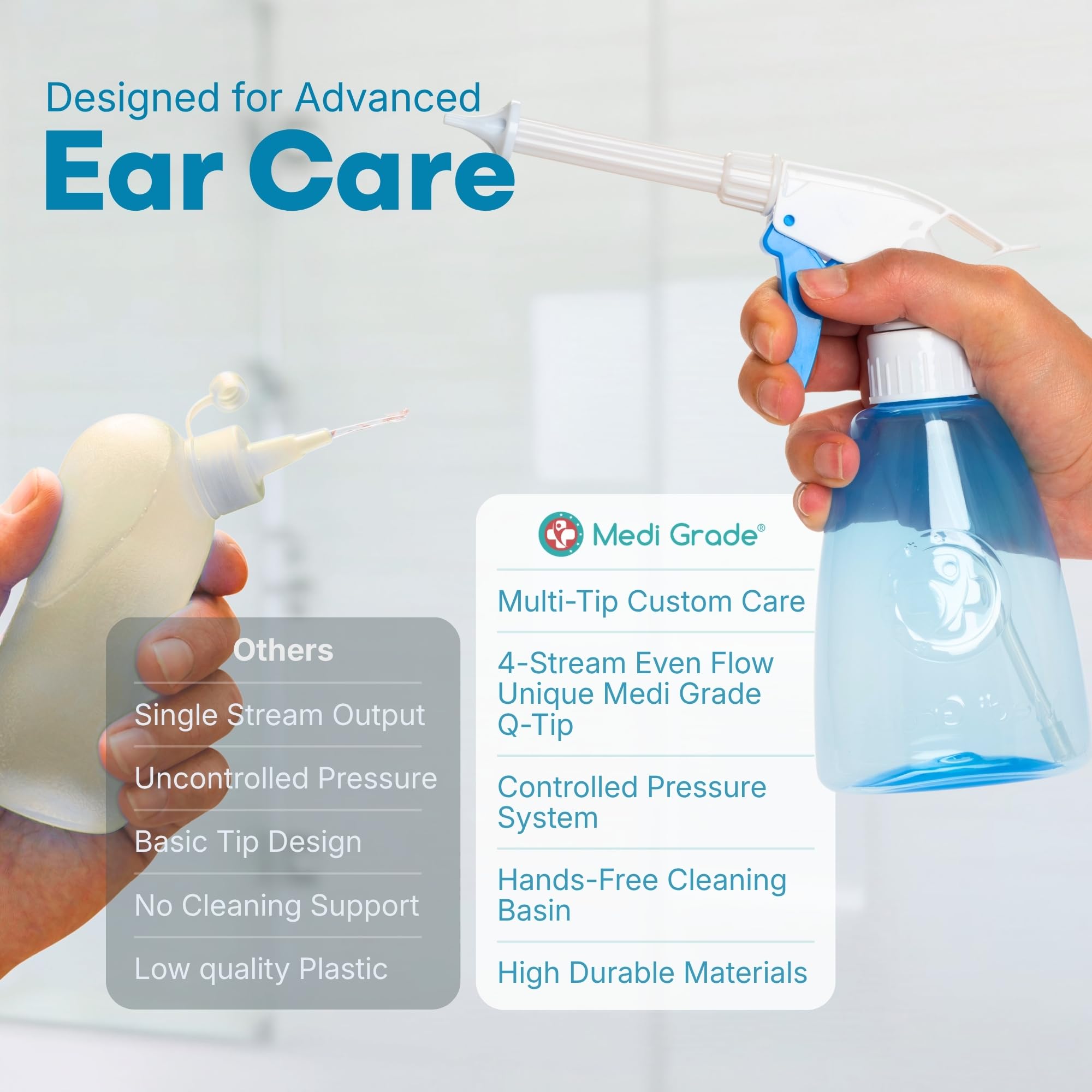 Designed for Advanced
Ear Care

Others

Single Stream Output

Uncontrolled Pressure

Basic Tip Design

No Cleaning Support

Low quality Plastic

Medi Grade®

Multi-Tip Custom Care

4-Stream Even Flow Unique Medi Grade Q-Tip

Controlled Pressure System

Hands-Free Cleaning Basin

High Durable Materials